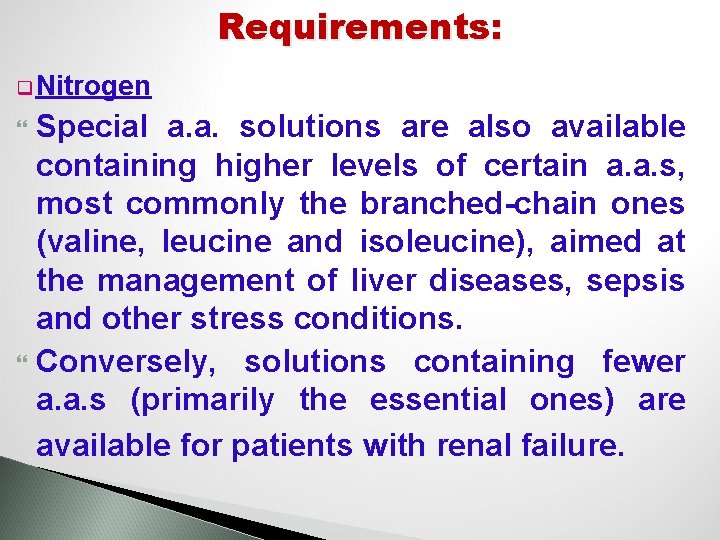 Requirements:

Nitrogen

Special a.a. solutions are also available containing higher levels of certain a.a.s, most commonly the branched-chain ones (valine, leucine and isoleucine), aimed at the management of liver diseases, sepsis and other stress conditions.

Conversely, solutions containing fewer a.a.s (primarily the essential ones) are available for patients with renal failure.